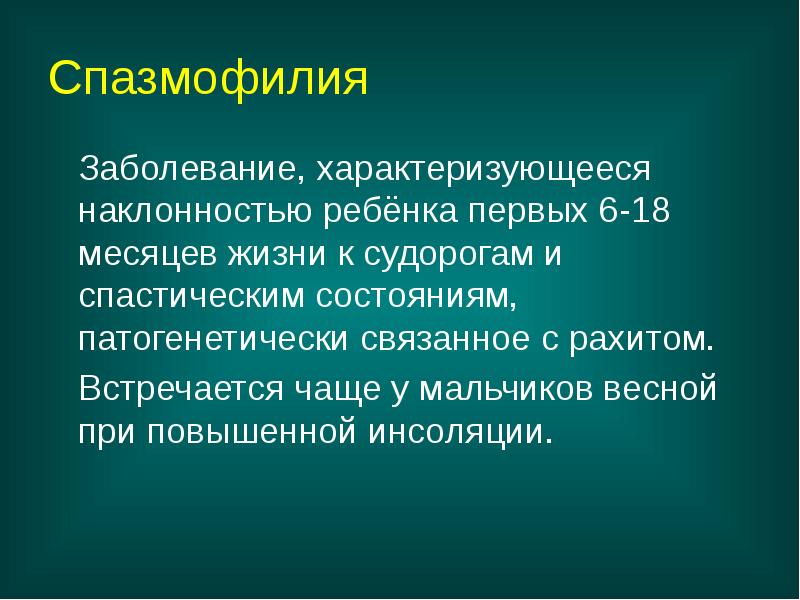 Спазмофилия

Заболевание, характеризующееся наклонностью ребёнка первых 6-18 месяцев жизни к судорогам и спастическим состояниям, патогенетически связанное с рахитом.

Встречается чаще у мальчиков весной при повышенной инсоляции.